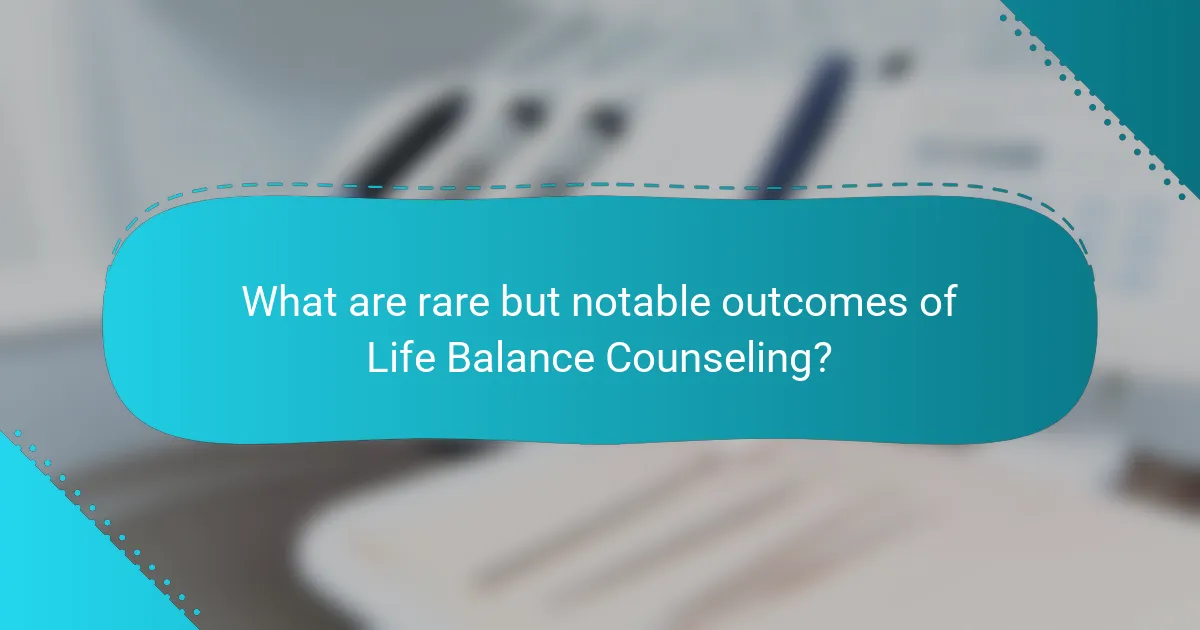 What are rare but notable outcomes of Life Balance Counseling?